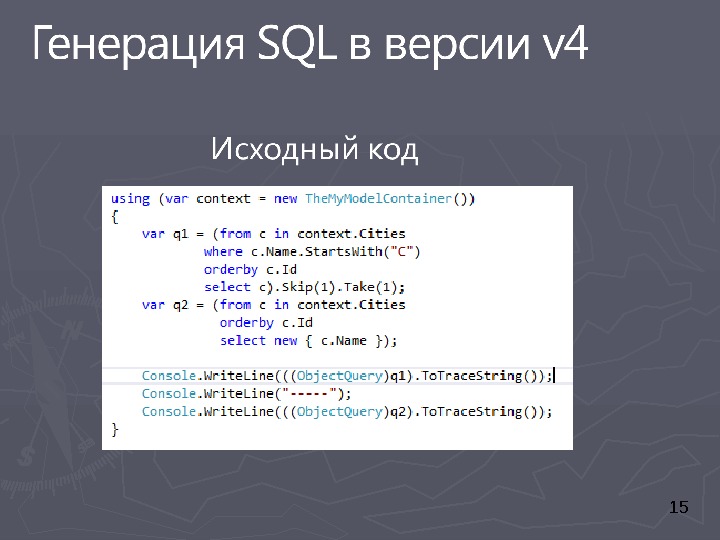 Генерация SQL в версии v4

Исходный код

using (var context = new TheMyModelContainer())
{
    var q1 = (from c in context.Cities
            where c.Name.StartsWith("C")
            orderby c.Id
            select c).Skip(1).Take(1);
    var q2 = (from c in context.Cities
              orderby c.Id
              select new { c.Name });

    Console.WriteLine(((ObjectQuery)q1).ToTraceString());
    Console.WriteLine("-----");
    Console.WriteLine(((ObjectQuery)q2).ToTraceString());
}

15